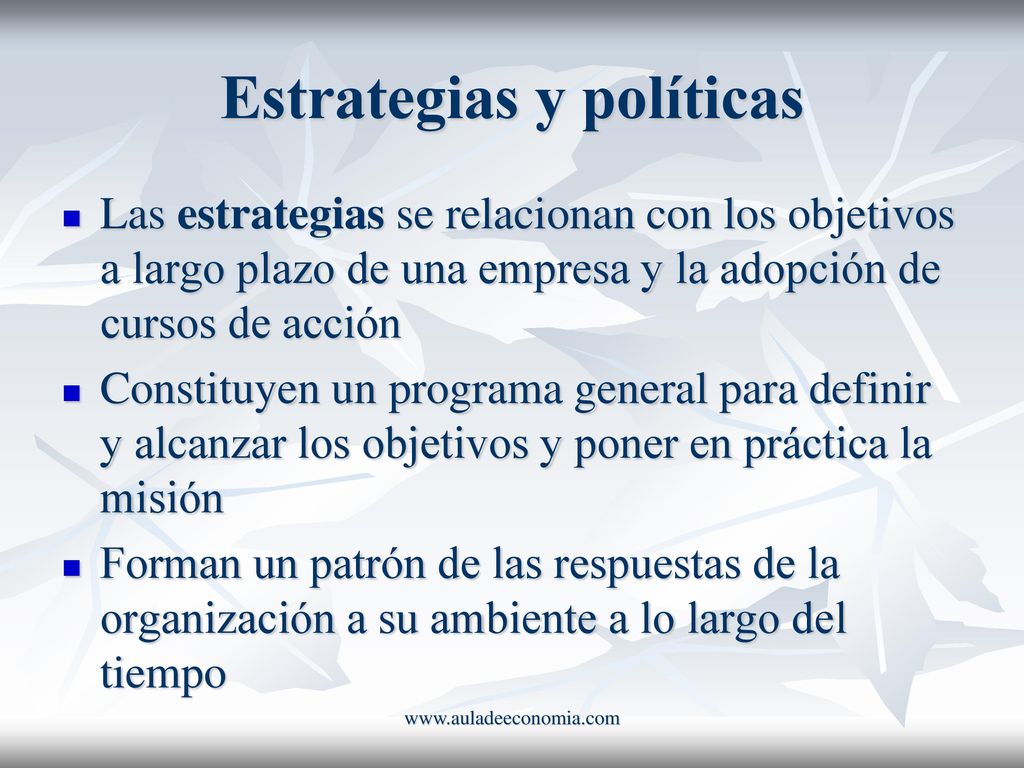 Estrategias y políticas

Las estrategias se relacionan con los objetivos a largo plazo de una empresa y la adopción de cursos de acción

Constituyen un programa general para definir y alcanzar los objetivos y poner en práctica la misión

Forman un patrón de las respuestas de la organización a su ambiente a lo largo del tiempo

www.auladeeconomia.com